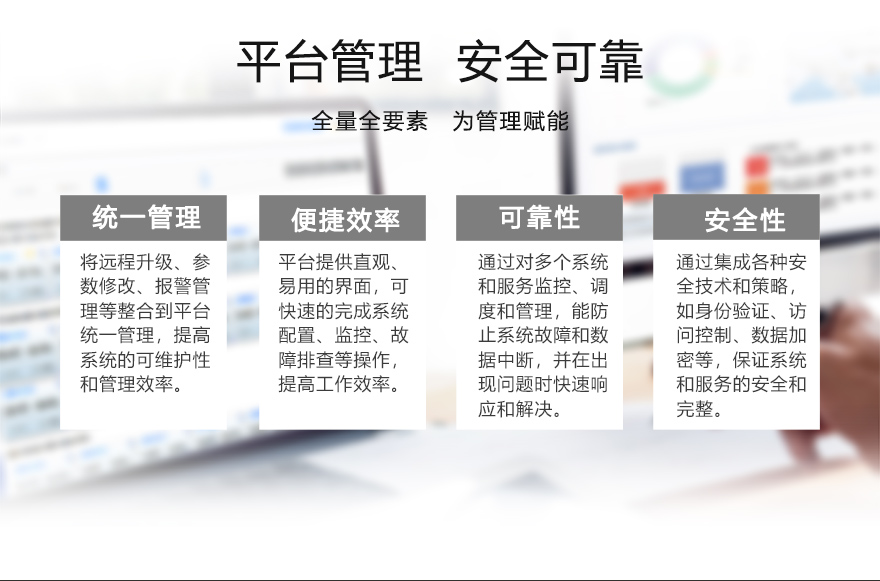 平台管理 安全可靠

全量全要素 为管理赋能

统一管理

将远程升级、参数修改、报警管理等整合到平台统一管理，提高系统的可维护性和管理效率。

便捷效率

平台提供直观、易用的界面，可快速的完成系统配置、监控、故障排查等操作，提高工作效率。

可靠性

通过对多个系统和服务监控、调度和管理，能防止系统故障和数据中断，并在出现问题时快速响应和解决。

安全性

通过集成各种安全技术和策略，如身份验证、访问控制、数据加密等，保证系统和服务的安全和完整。